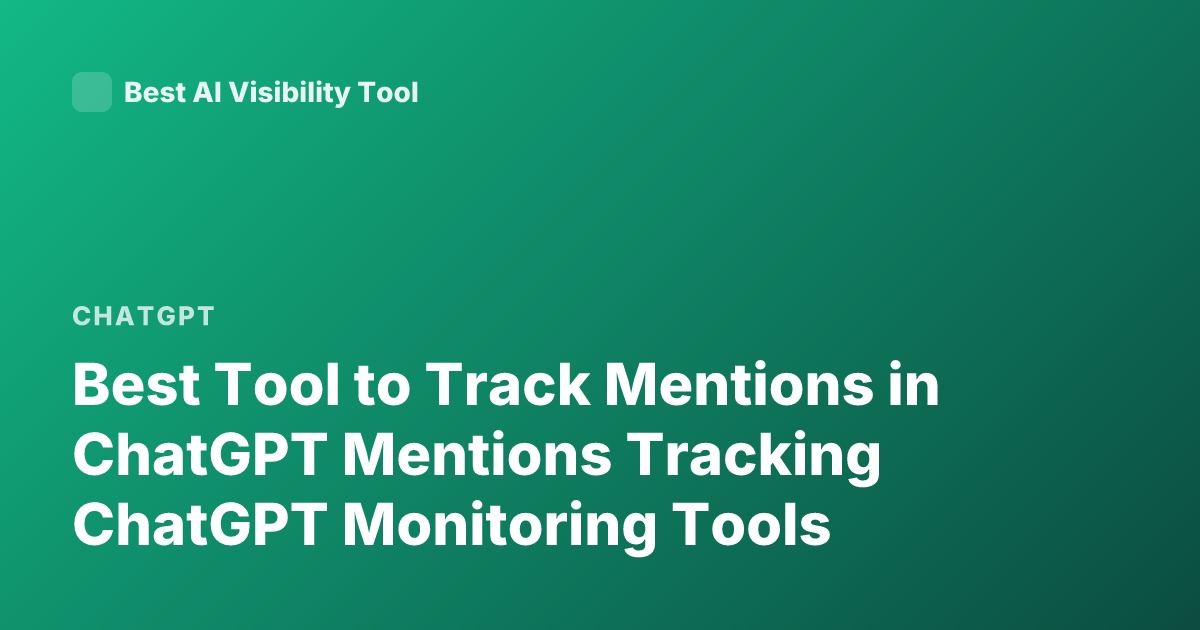 Best AI Visibility Tool

CHATGPT

Best Tool to Track Mentions in ChatGPT Mentions Tracking ChatGPT Monitoring Tools